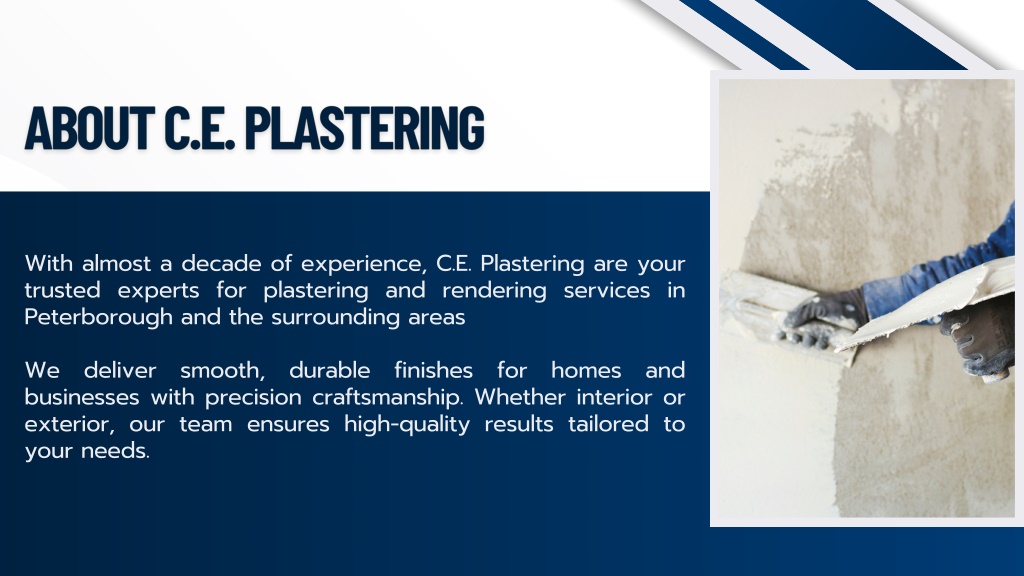 ABOUT C.E. PLASTERING

With almost a decade of experience, C.E. Plastering are your trusted experts for plastering and rendering services in Peterborough and the surrounding areas

We deliver smooth, durable finishes for homes and businesses with precision craftsmanship. Whether interior or exterior, our team ensures high-quality results tailored to your needs.